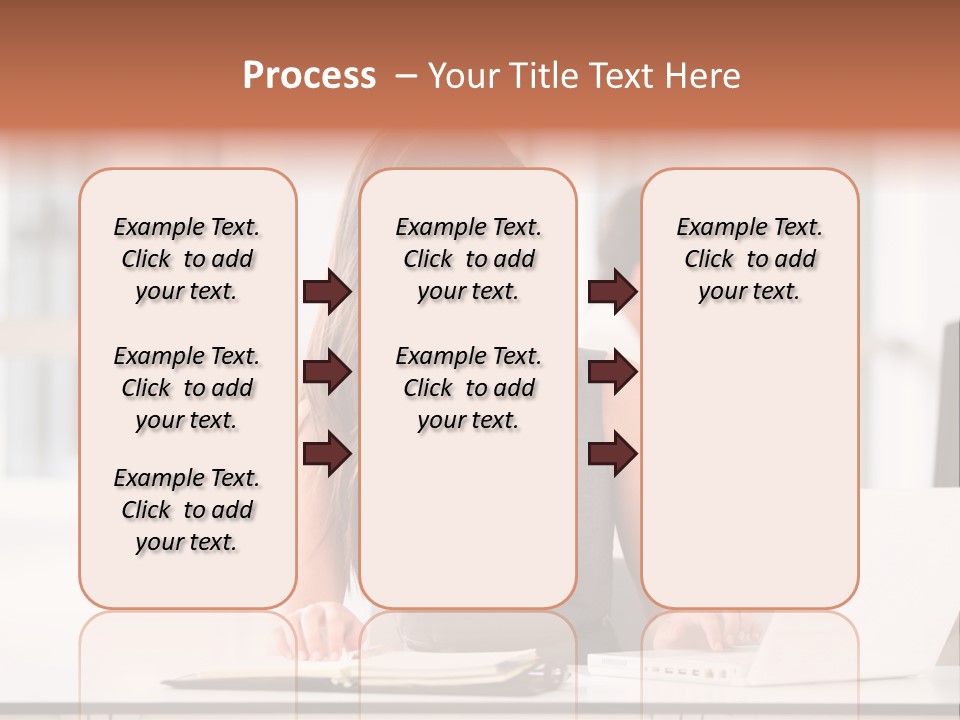 Process – Your Title Text Here

Example Text. Click to add your text.

Example Text. Click to add your text.

Example Text. Click to add your text.

Example Text. Click to add your text.

Example Text. Click to add your text.

Example Text. Click to add your text.